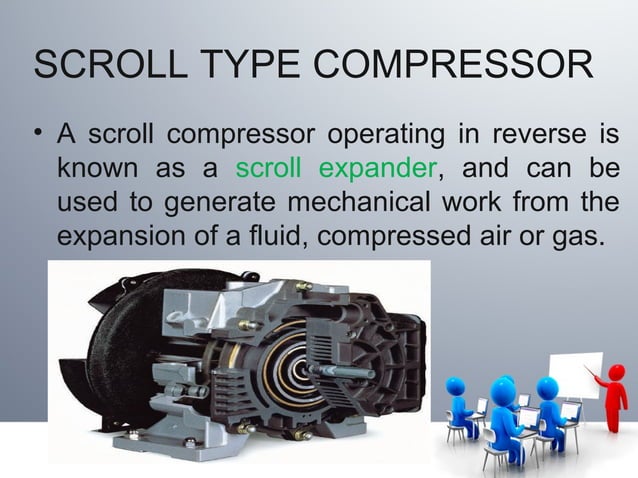 SCROLL TYPE COMPRESSOR

• A scroll compressor operating in reverse is known as a scroll expander, and can be used to generate mechanical work from the expansion of a fluid, compressed air or gas.